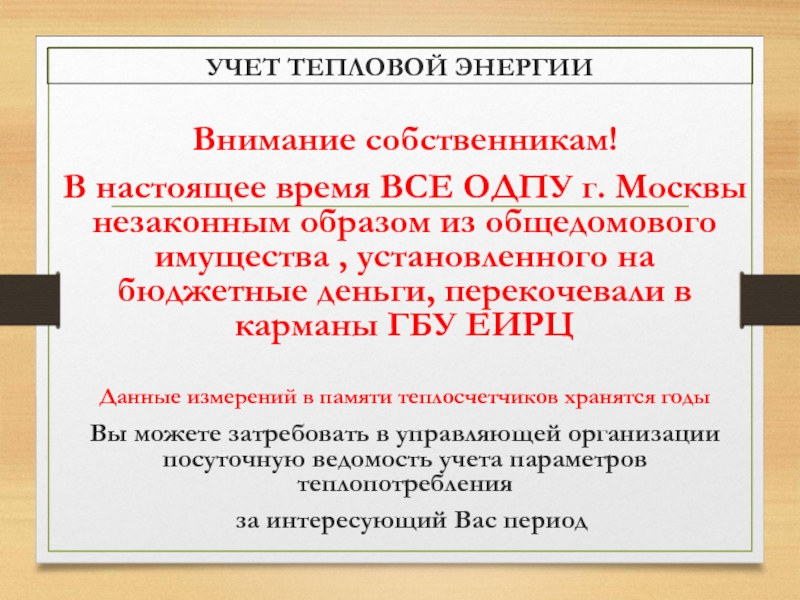 УЧЕТ ТЕПЛОВОЙ ЭНЕРГИИ

Внимание собственникам!

В настоящее время ВСЕ ОДПУ г. Москвы незаконным образом из общедомового имущества , установленного на бюджетные деньги, перекочевали в карманы ГБУ ЕИРЦ

Данные измерений в памяти теплосчетчиков хранятся годы

Вы можете затребовать в управляющей организации посуточную ведомость учета параметров теплопотребления

за интересующий Вас период